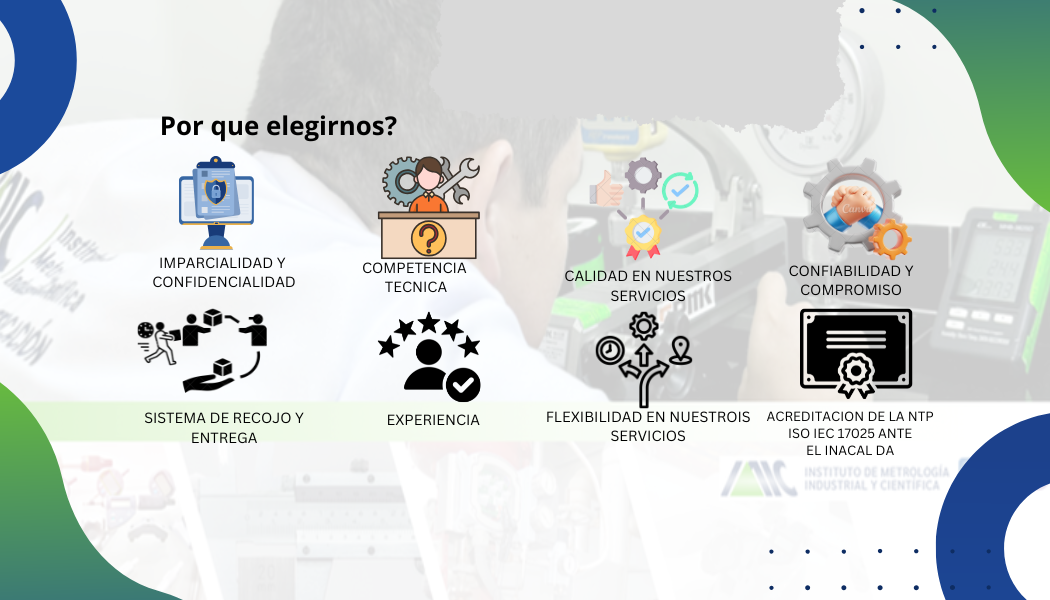 Por que elegirnos?

IMPARCIALIDAD Y CONFIDENCIALIDAD

COMPETENCIA TECNICA

CALIDAD EN NUESTROS SERVICIOS

CONFIABILIDAD Y COMPROMISO

SISTEMA DE RECOJO Y ENTREGA

EXPERIENCIA

FLEXIBILIDAD EN NUESTROIS SERVICIOS

ACREDITACION DE LA NTP ISO IEC 17025 ANTE EL INACAL DA

INSTITUTO DE METROLOGÍA INDUSTRIAL Y CIENTÍFICA